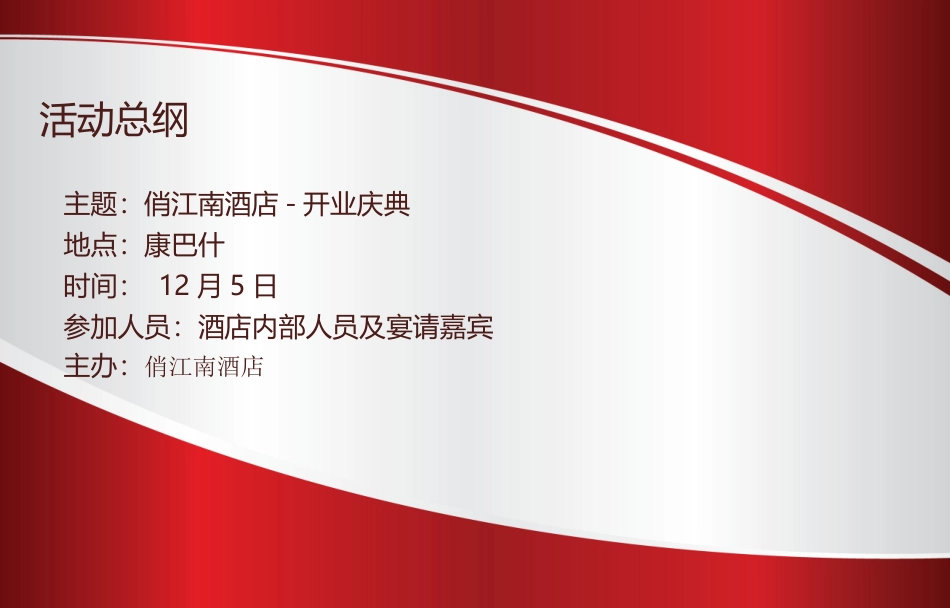 活动总纲

主题：俏江南酒店 - 开业庆典
地点：康巴什
时间： 12 月 5 日
参加人员：酒店内部人员及宴请嘉宾
主办：俏江南酒店